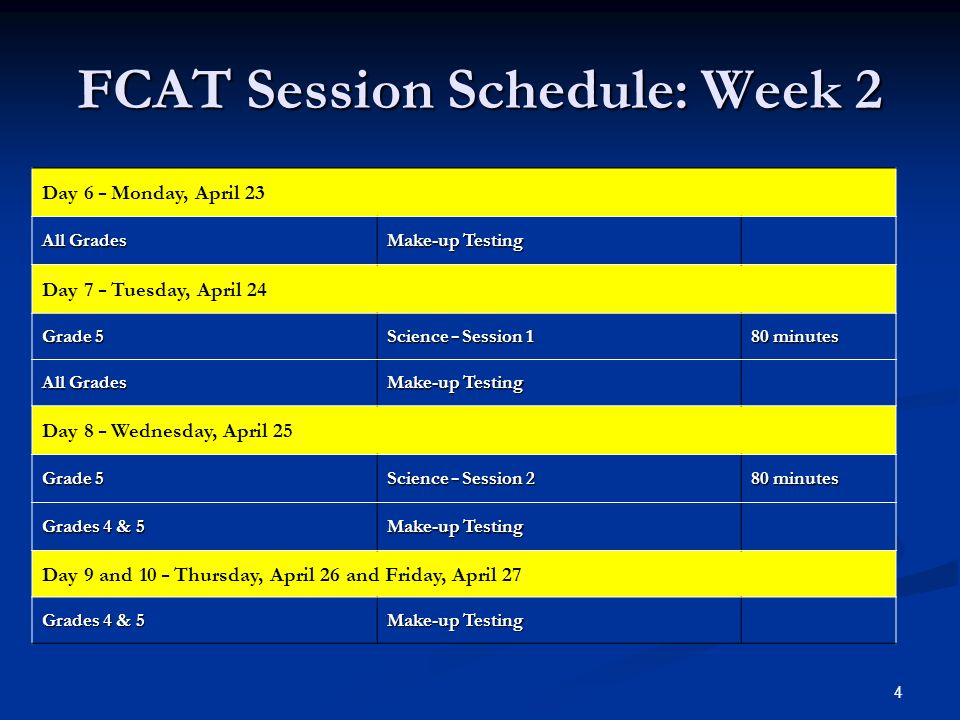 FCAT Session Schedule: Week 2

| Day 6 – Monday, April 23 | | |
|---|---|---|
| All Grades | Make-up Testing | |
| Day 7 – Tuesday, April 24 | | |
| Grade 5 | Science – Session 1 | 80 minutes |
| All Grades | Make-up Testing | |
| Day 8 – Wednesday, April 25 | | |
| Grade 5 | Science – Session 2 | 80 minutes |
| Grades 4 & 5 | Make-up Testing | |
| Day 9 and 10 – Thursday, April 26 and Friday, April 27 | | |
| Grades 4 & 5 | Make-up Testing | |

4